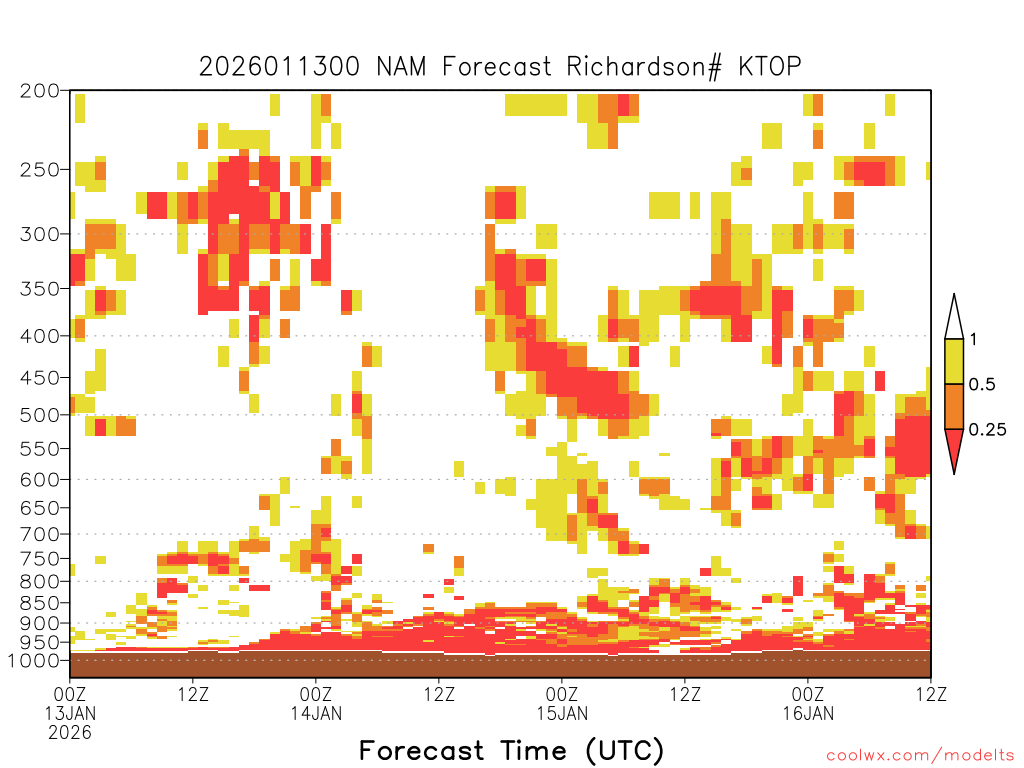 2026011300 NAM Forecast Richardson# KTOP

200
250
300
350
400
450
500
550
600
650
700
750
800
850
900
950
1000

1
0.5
0.25

00Z 13JAN 2026
12Z
00Z 14JAN
12Z
00Z 15JAN
12Z
00Z 16JAN
12Z

Forecast Time (UTC)

coolwx.com/modelts